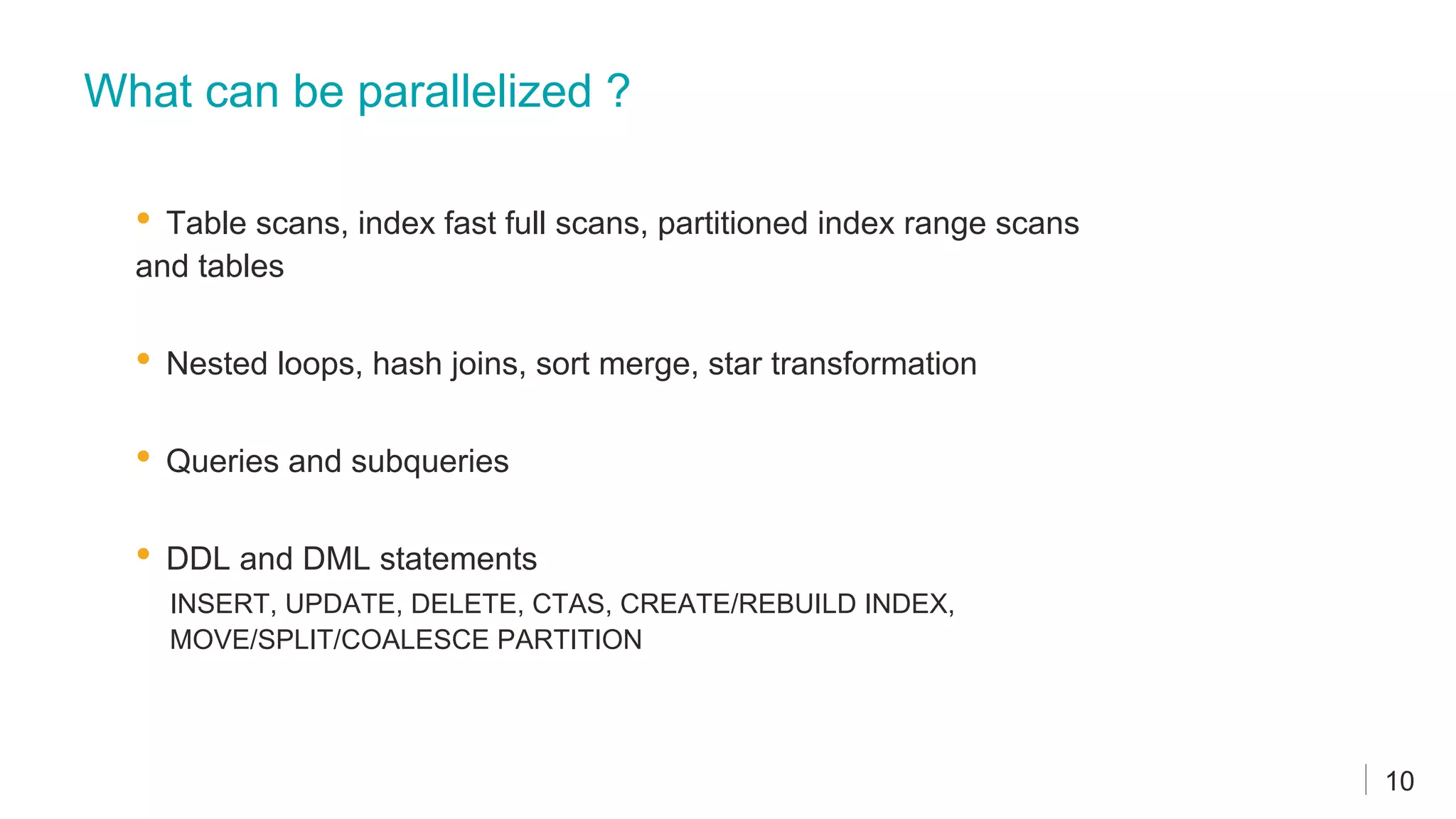 What can be parallelized ?

• Table scans, index fast full scans, partitioned index range scans and tables

• Nested loops, hash joins, sort merge, star transformation

• Queries and subqueries

• DDL and DML statements
INSERT, UPDATE, DELETE, CTAS, CREATE/REBUILD INDEX, MOVE/SPLIT/COALESCE PARTITION

10